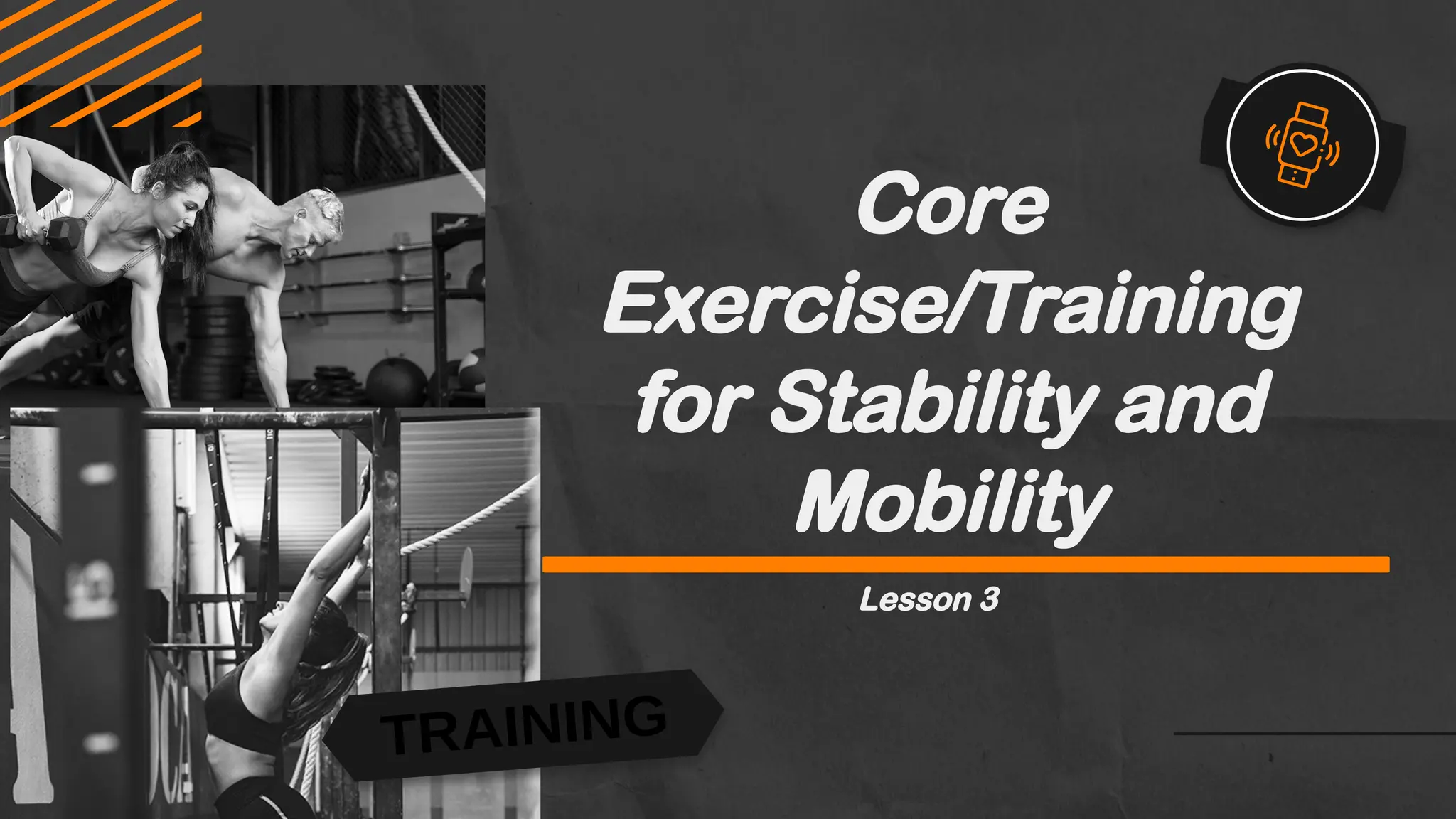 Core Exercise/Training for Stability and Mobility

Lesson 3

TRAINING